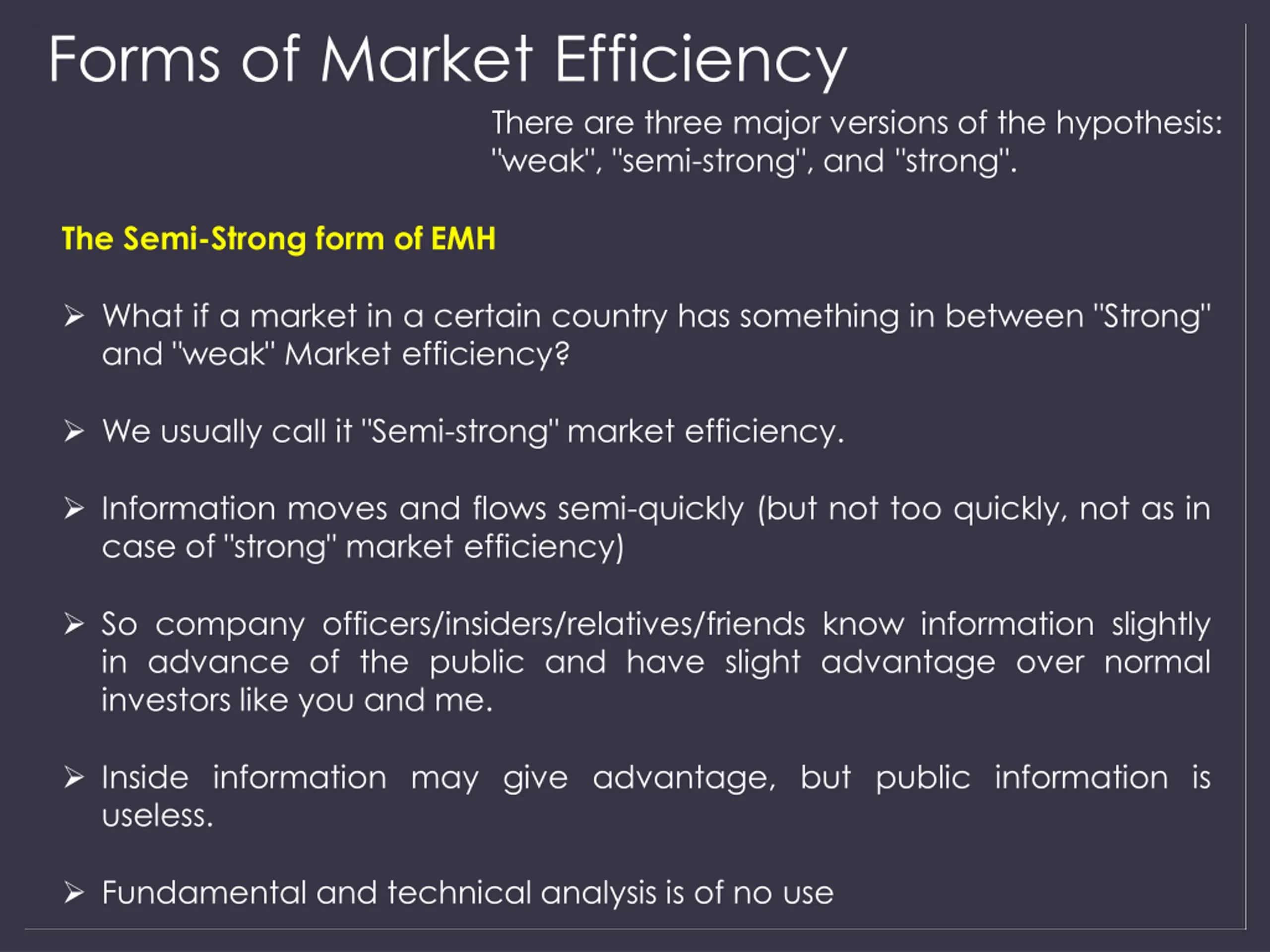 Forms of Market Efficiency

There are three major versions of the hypothesis: "weak", "semi-strong", and "strong".

The Semi-Strong form of EMH

➢ What if a market in a certain country has something in between "Strong" and "weak" Market efficiency?

➢ We usually call it "Semi-strong" market efficiency.

➢ Information moves and flows semi-quickly (but not too quickly, not as in case of "strong" market efficiency)

➢ So company officers/insiders/relatives/friends know information slightly in advance of the public and have slight advantage over normal investors like you and me.

➢ Inside information may give advantage, but public information is useless.

➢ Fundamental and technical analysis is of no use